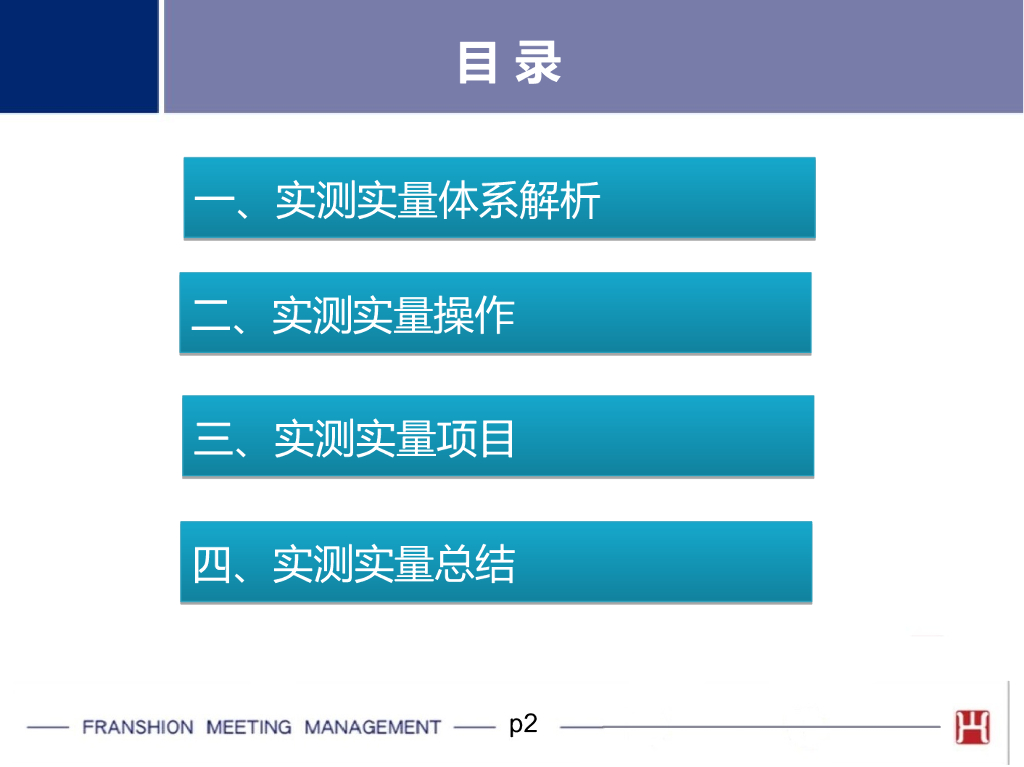 目 录

一、实测实量体系解析

二、实测实量操作

三、实测实量项目

四、实测实量总结

FRANSHION MEETING MANAGEMENT p2